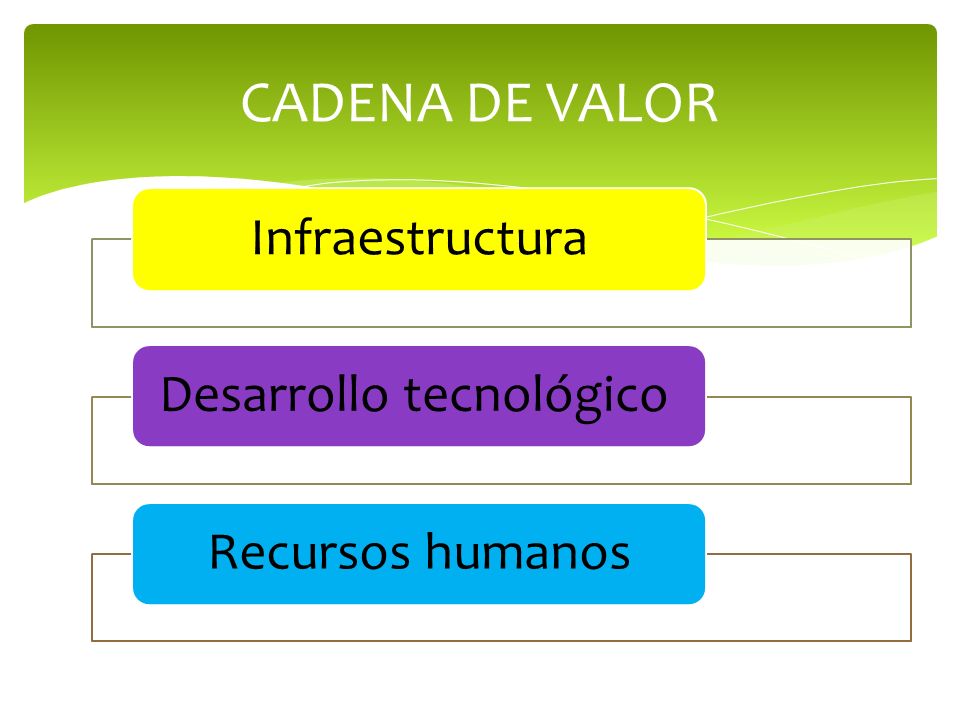 CADENA DE VALOR

Infraestructura

Desarrollo tecnológico

Recursos humanos